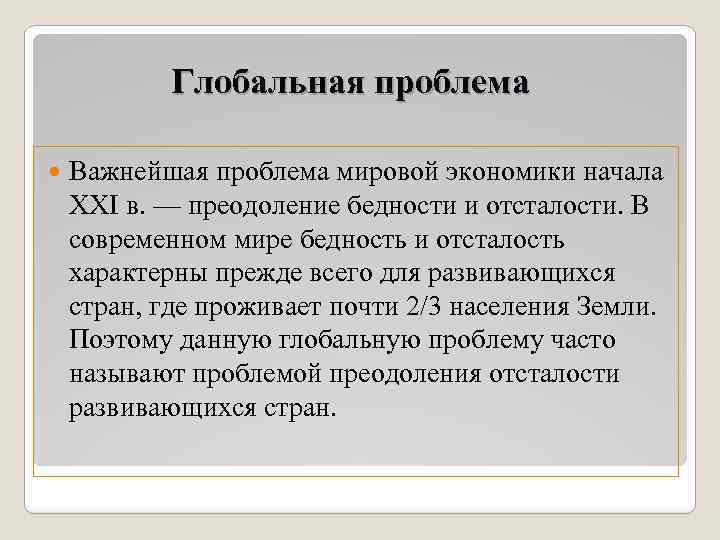 Глобальная проблема

Важнейшая проблема мировой экономики начала XXI в. — преодоление бедности и отсталости. В современном мире бедность и отсталость характерны прежде всего для развивающихся стран, где проживает почти 2/3 населения Земли. Поэтому данную глобальную проблему часто называют проблемой преодоления отсталости развивающихся стран.